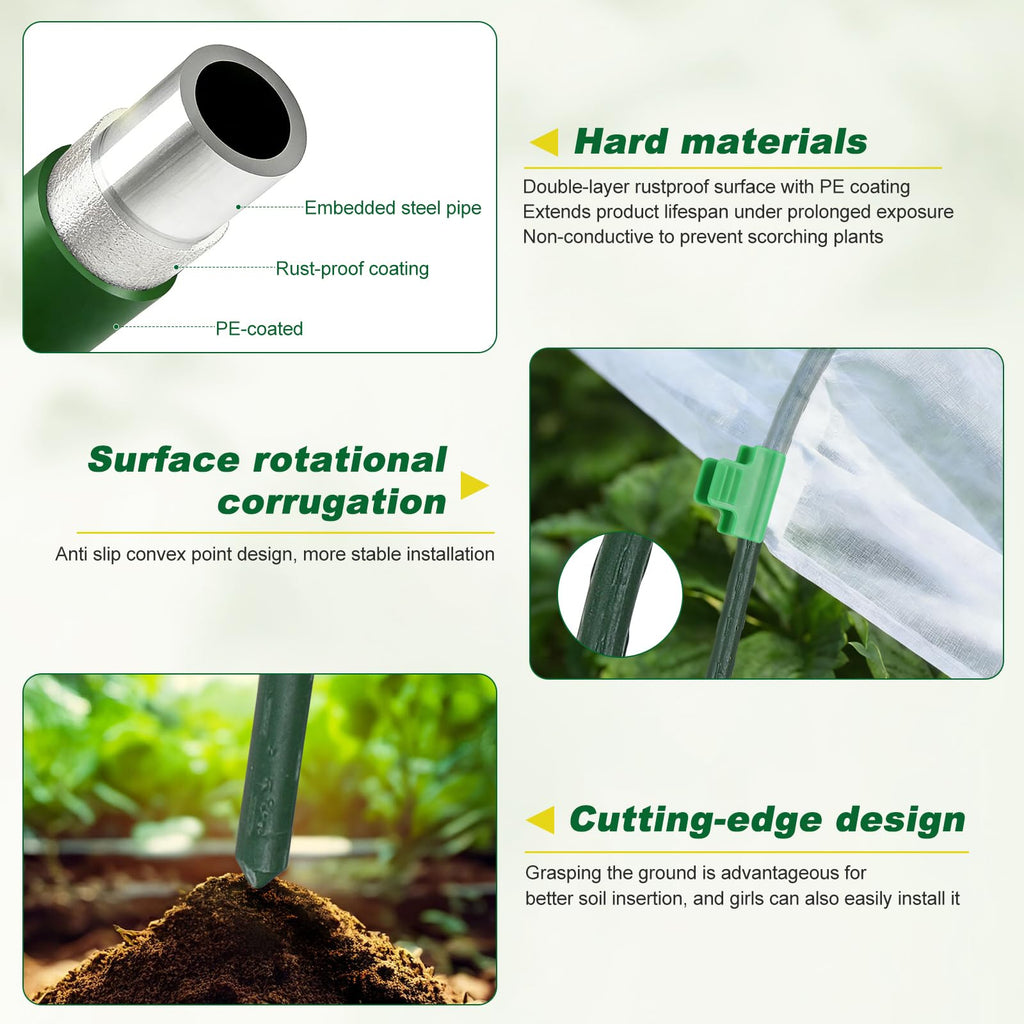 Embedded steel pipe
Rust-proof coating
PE-coated

Hard materials

Double-layer rustproof surface with PE coating
Extends product lifespan under prolonged exposure
Non-conductive to prevent scorching plants

Surface rotational corrugation

Anti slip convex point design, more stable installation

Cutting-edge design

Grasping the ground is advantageous for better soil insertion, and girls can also easily install it